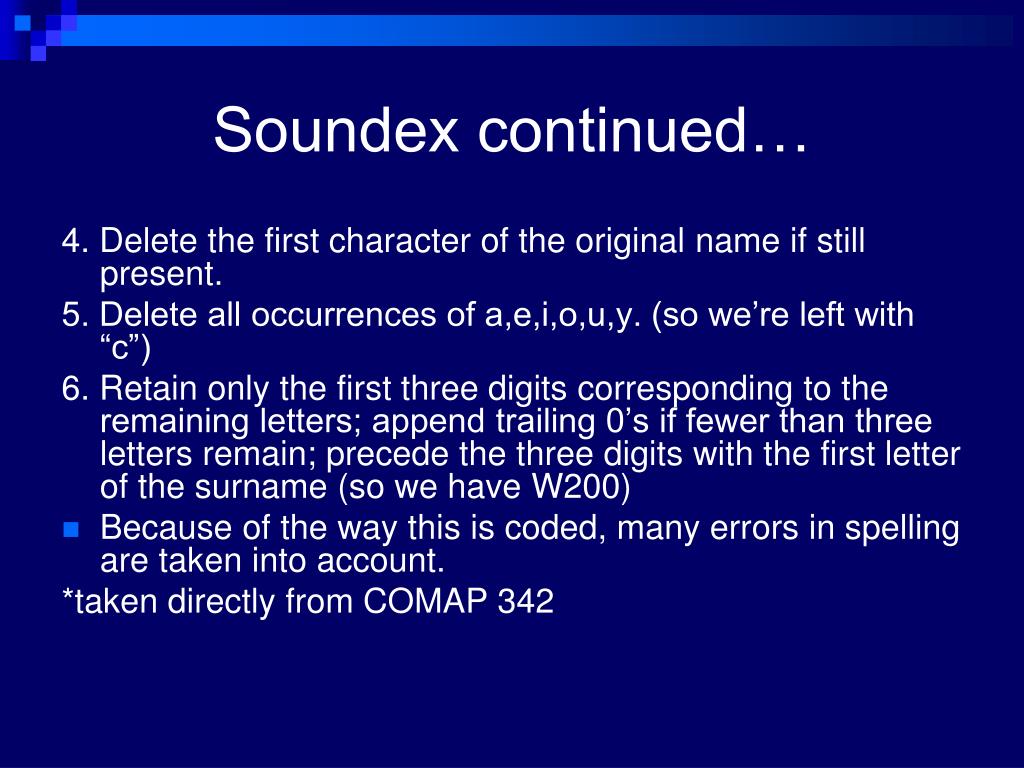 Soundex continued…

4. Delete the first character of the original name if still present.

5. Delete all occurrences of a,e,i,o,u,y. (so we’re left with “c”)

6. Retain only the first three digits corresponding to the remaining letters; append trailing 0’s if fewer than three letters remain; precede the three digits with the first letter of the surname (so we have W200)

Because of the way this is coded, many errors in spelling are taken into account.

*taken directly from COMAP 342